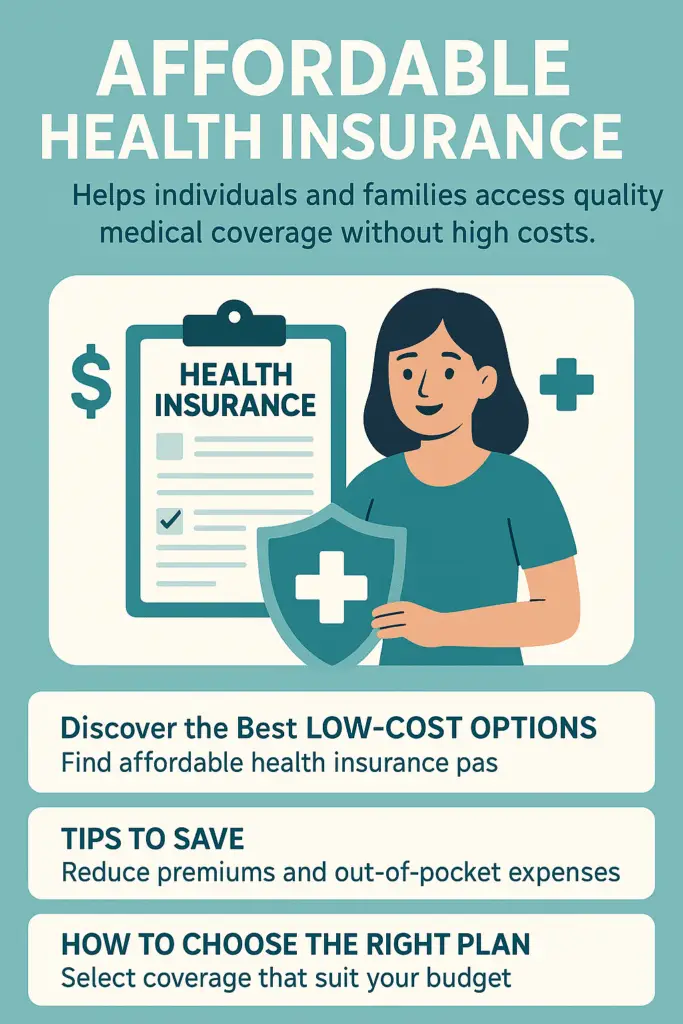 AFFORDABLE
HEALTH INSURANCE

Helps individuals and families access quality medical coverage without high costs.

$

HEALTH
INSURANCE

Discover the Best LOW-COST OPTIONS
Find affordable health insurance pas

TIPS TO SAVE
Reduce premiums and out-of-pocket expenses

HOW TO CHOOSE THE RIGHT PLAN
Select coverage that suit your budget